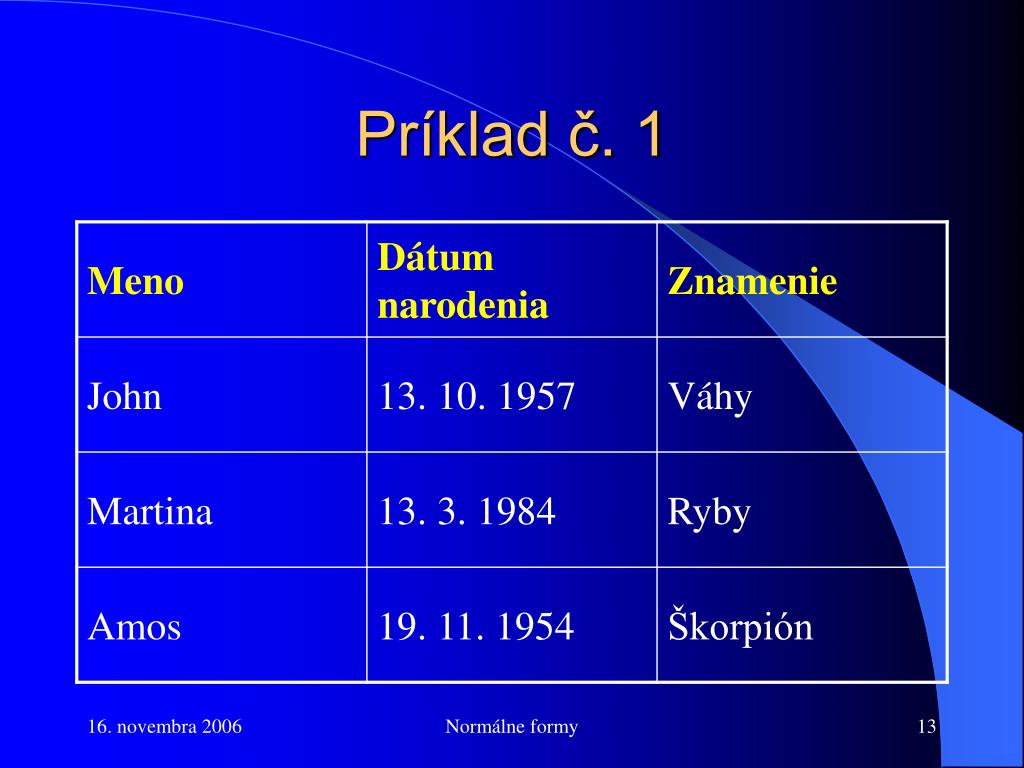 Príklad č. 1

| Meno | Dátum narodenia | Znamenie |
|---|---|---|
| John | 13. 10. 1957 | Váhy |
| Martina | 13. 3. 1984 | Ryby |
| Amos | 19. 11. 1954 | Škorpión |

16. novembra 2006

Normálne formy

13